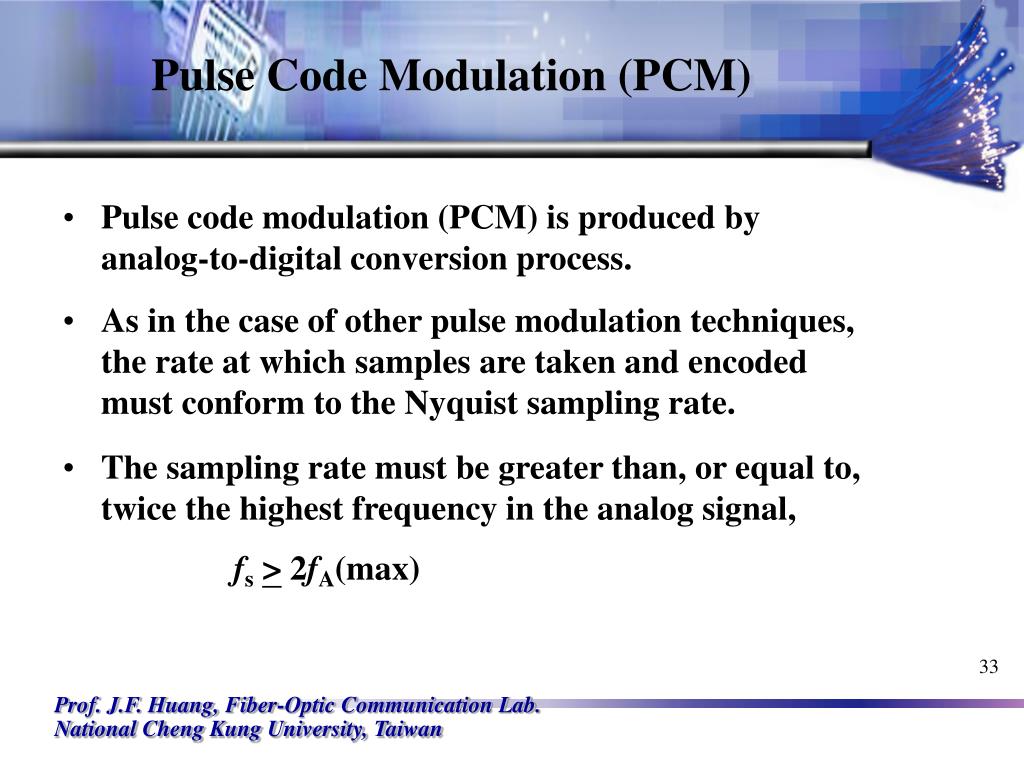 Pulse Code Modulation (PCM)

• Pulse code modulation (PCM) is produced by analog-to-digital conversion process.

• As in the case of other pulse modulation techniques, the rate at which samples are taken and encoded must conform to the Nyquist sampling rate.

• The sampling rate must be greater than, or equal to, twice the highest frequency in the analog signal,

$f_s \geq 2f_A(\text{max})$

33

Prof. J.F. Huang, Fiber-Optic Communication Lab.
National Cheng Kung University, Taiwan